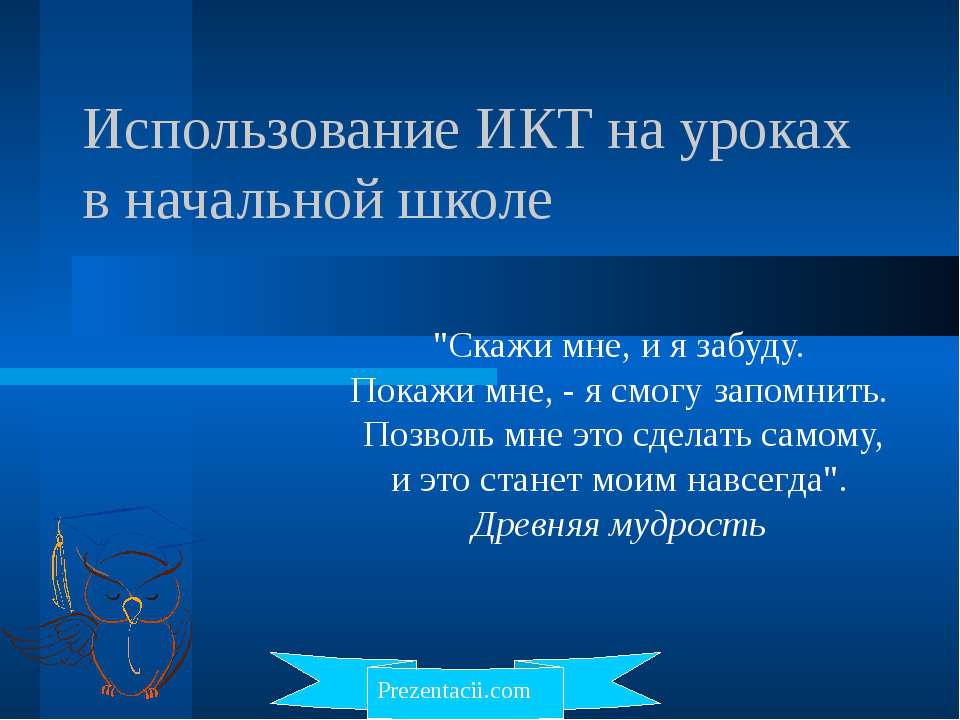 Использование ИКТ на уроках в начальной школе

"Скажи мне, и я забуду.
Покажи мне, - я смогу запомнить.
Позволь мне это сделать самому,
и это станет моим навсегда".
Древняя мудрость

Prezentacii.com